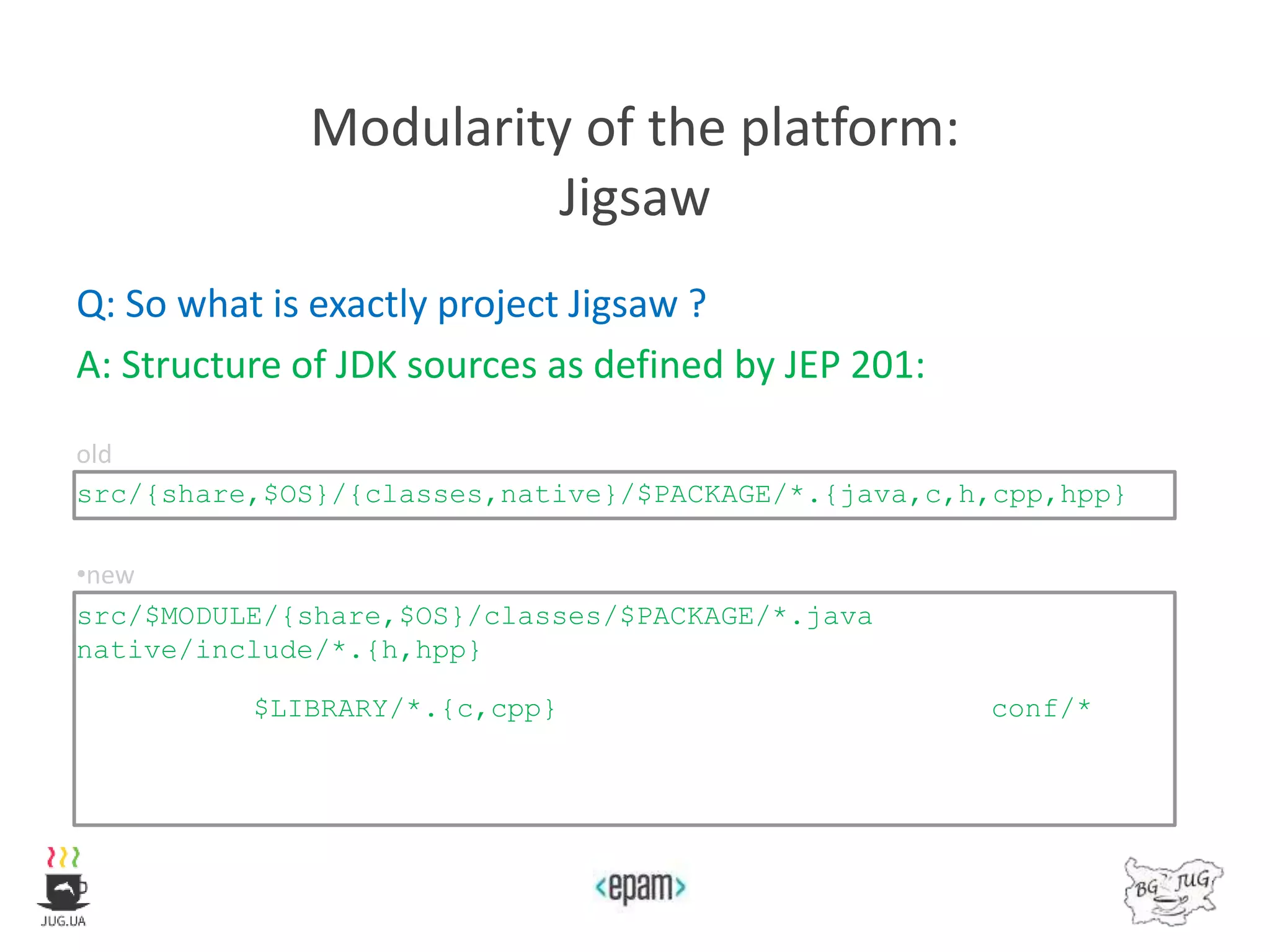 Modularity of the platform:
Jigsaw

Q: So what is exactly project Jigsaw ?

A: Structure of JDK sources as defined by JEP 201:

old

src/{share,$OS}/{classes,native}/$PACKAGE/*.{java,c,h,cpp,hpp}

•new

src/$MODULE/{share,$OS}/classes/$PACKAGE/*.java
native/include/*.{h,hpp}
$LIBRARY/*.{c,cpp}
conf/*

JUG.UA

<epam>

BG JUG